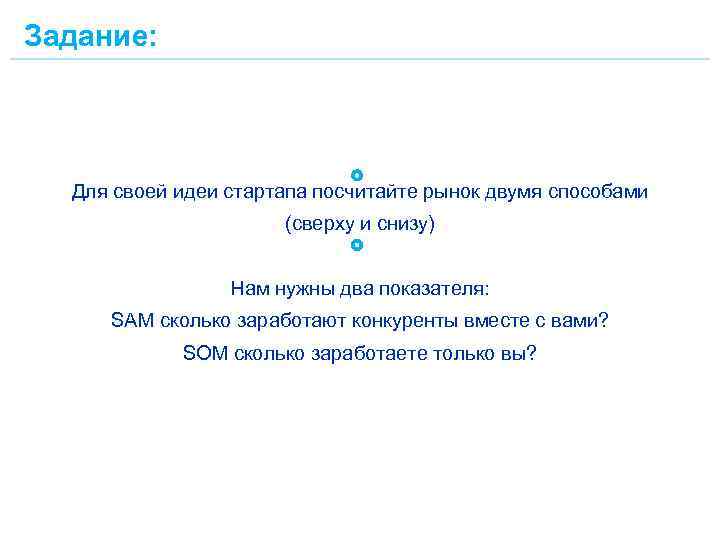 Задание:

Для своей идеи стартапа посчитайте рынок двумя способами (сверху и снизу)

Нам нужны два показателя:
SAM сколько заработают конкуренты вместе с вами?
SOM сколько заработаете только вы?